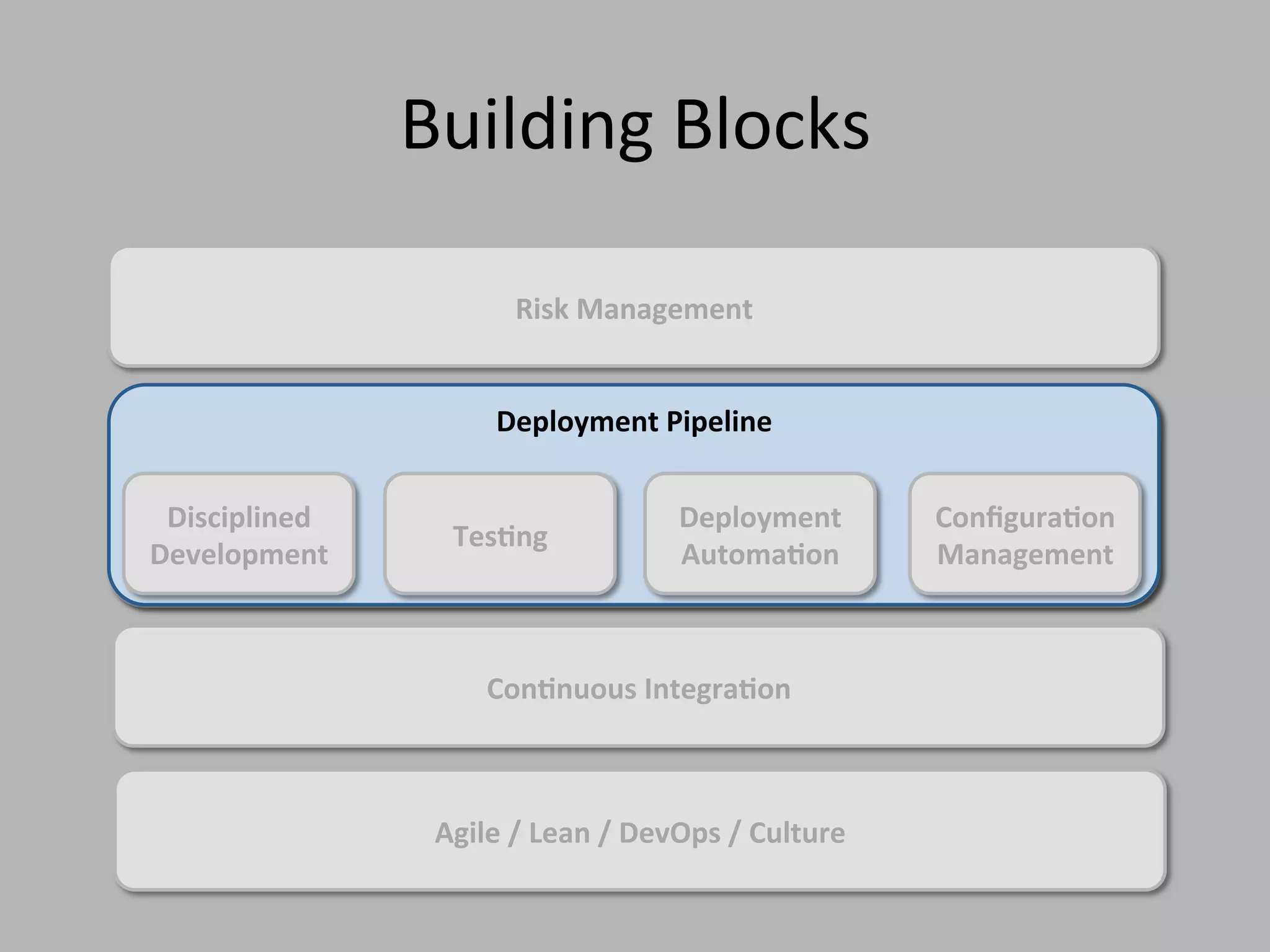 Building Blocks

Risk Management

Deployment Pipeline

Disciplined Development

Testing

Deployment Automation

Configuration Management

Continuous Integration

Agile / Lean / DevOps / Culture